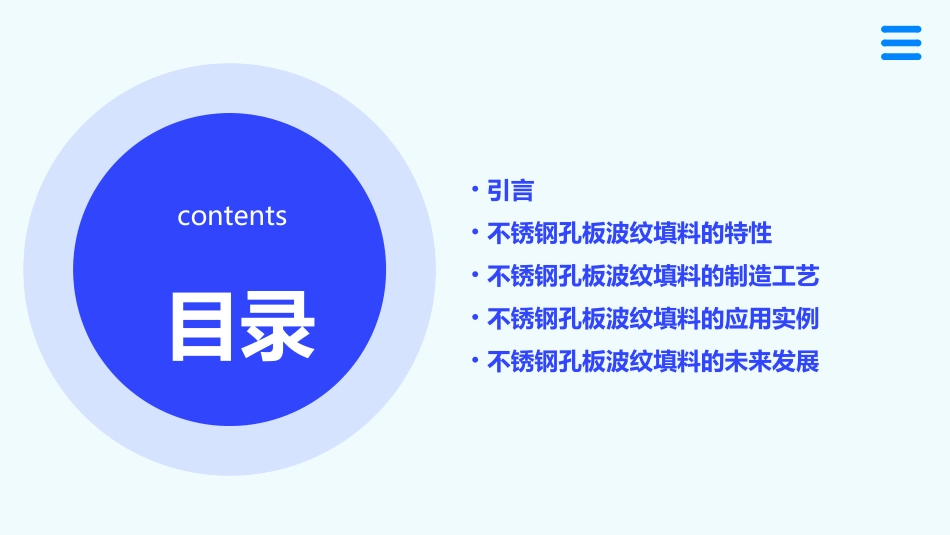 contents

目录

• 引言
• 不锈钢孔板波纹填料的特性
• 不锈钢孔板波纹填料的制造工艺
• 不锈钢孔板波纹填料的应用实例
• 不锈钢孔板波纹填料的未来发展